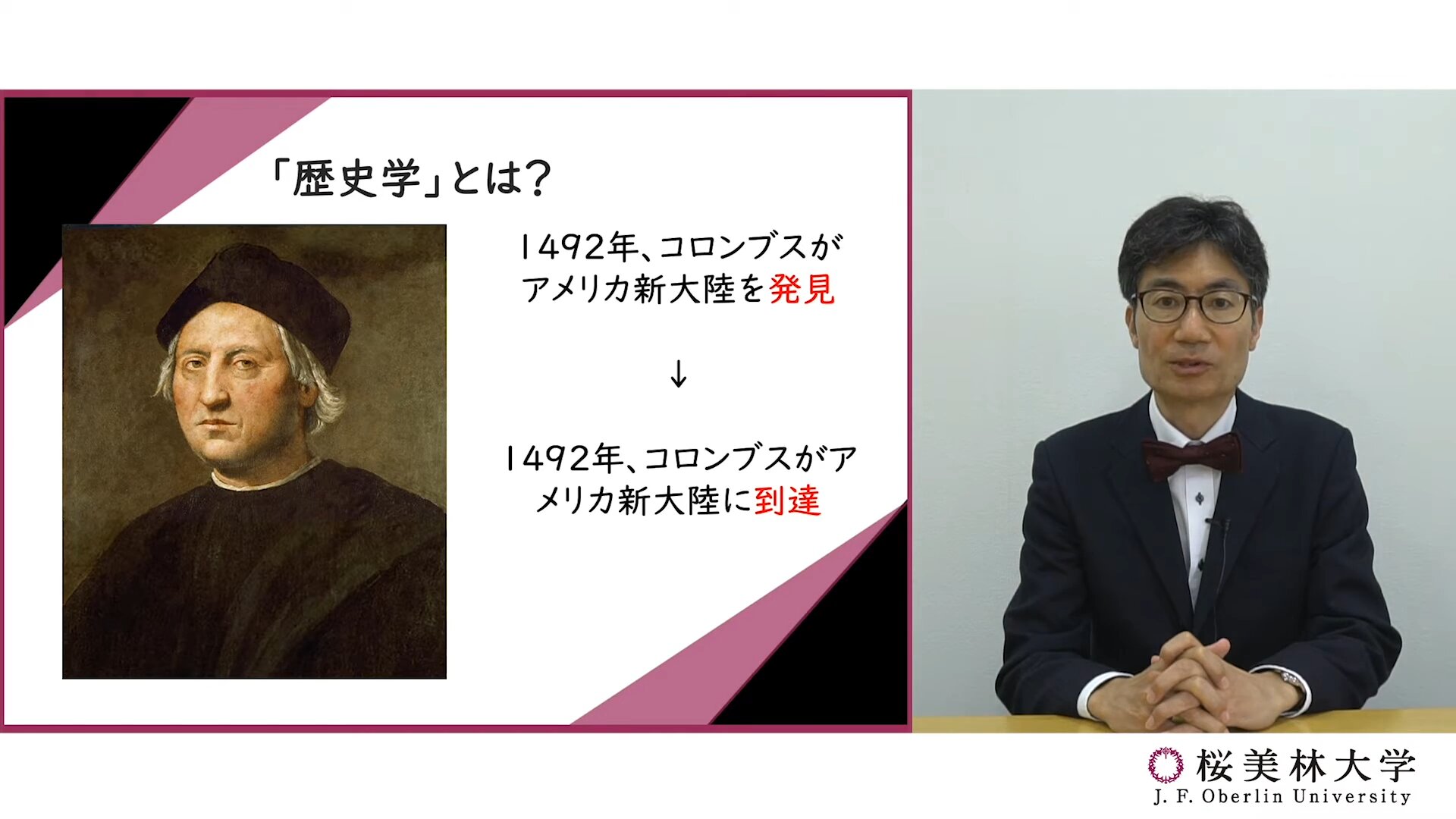 「歴史学」とは？

1492年、コロンブスがアメリカ新大陸を発見

↓

1492年、コロンブスがアメリカ新大陸に到達

桜美林大学
J. F. Oberlin University